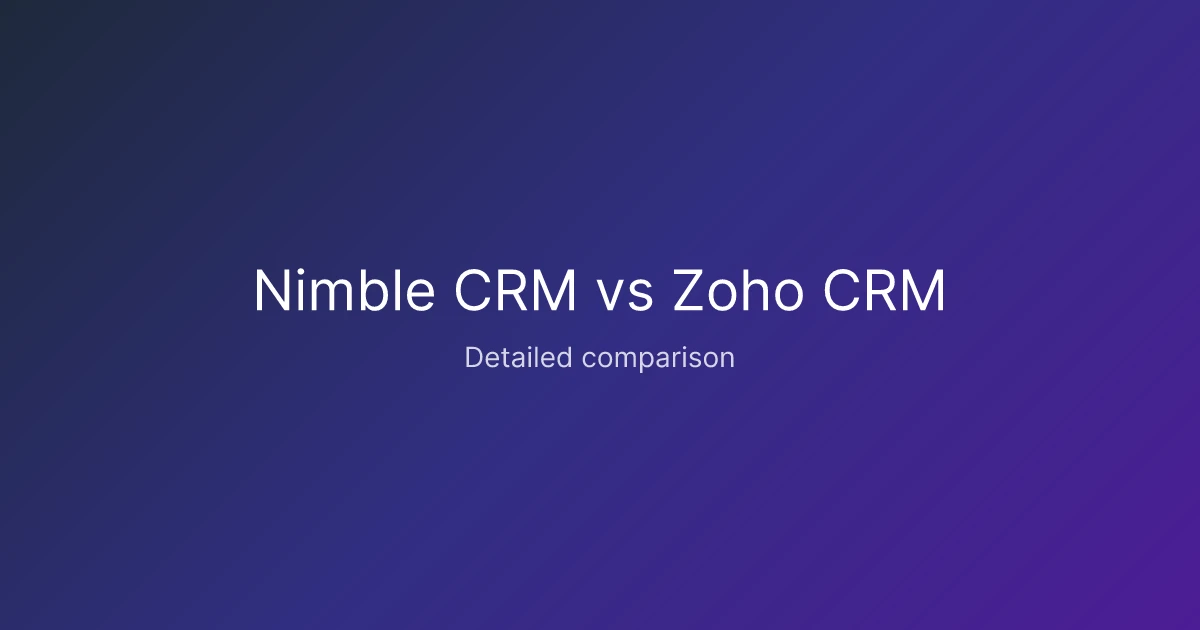 Nimble CRM vs Zoho CRM

Detailed comparison